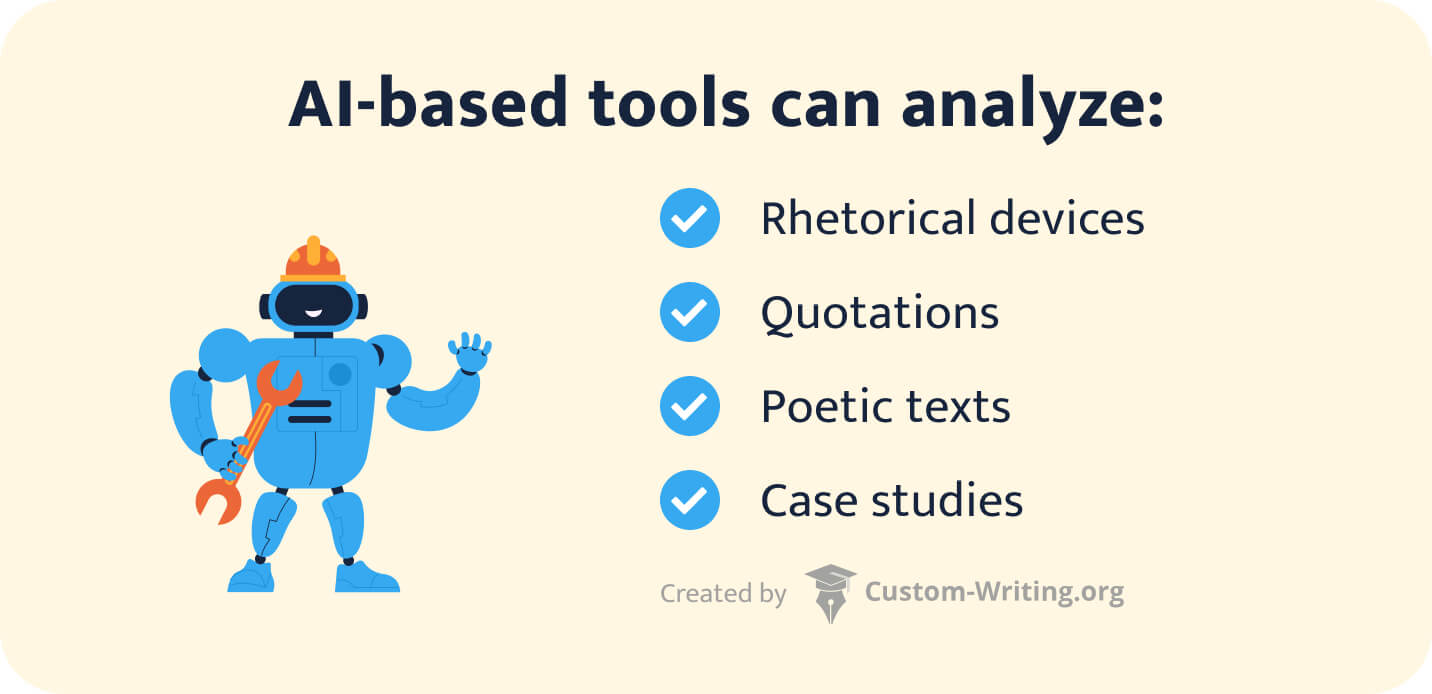 AI-based tools can analyze:

Rhetorical devices

Quotations

Poetic texts

Case studies

Created by Custom-Writing.org